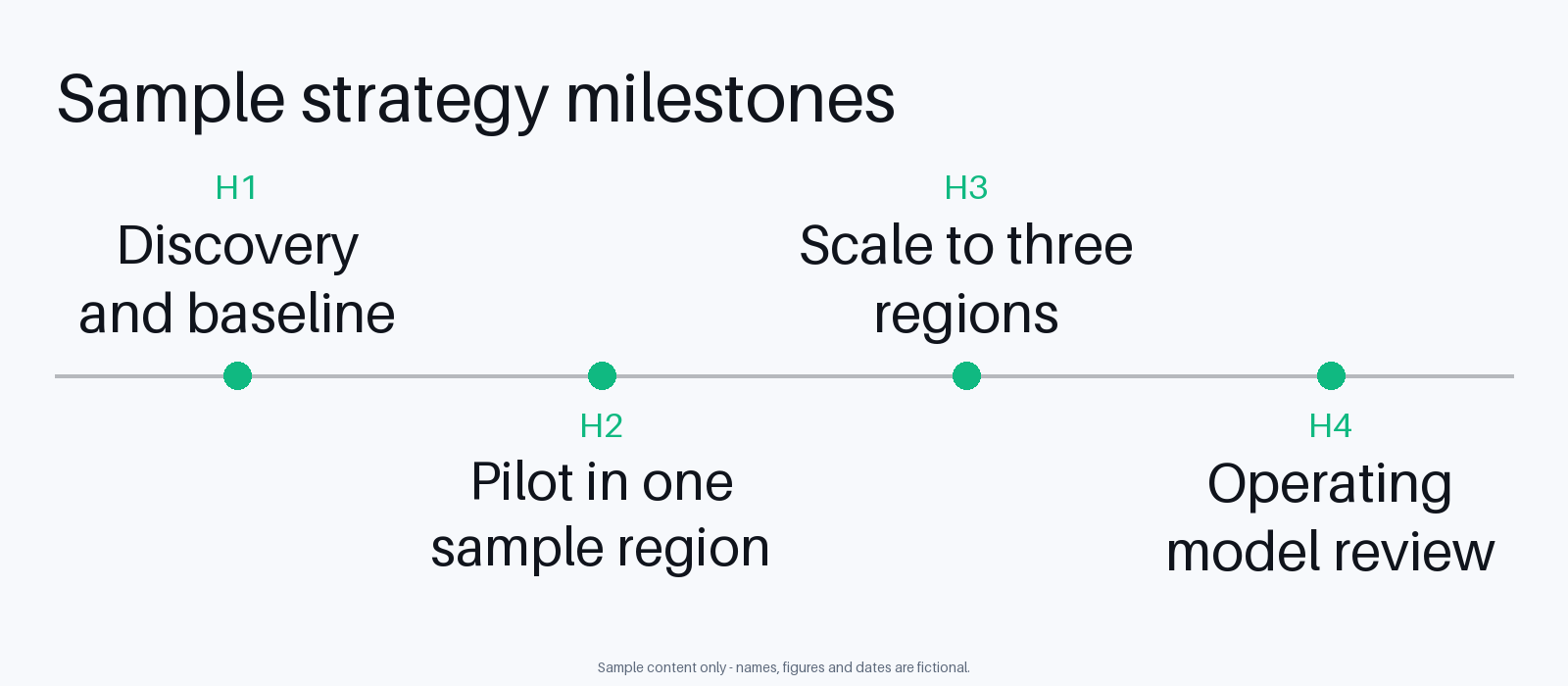 Sample strategy milestones

H1
Discovery and baseline

H2
Pilot in one sample region

H3
Scale to three regions

H4
Operating model review

Sample content only - names, figures and dates are fictional.